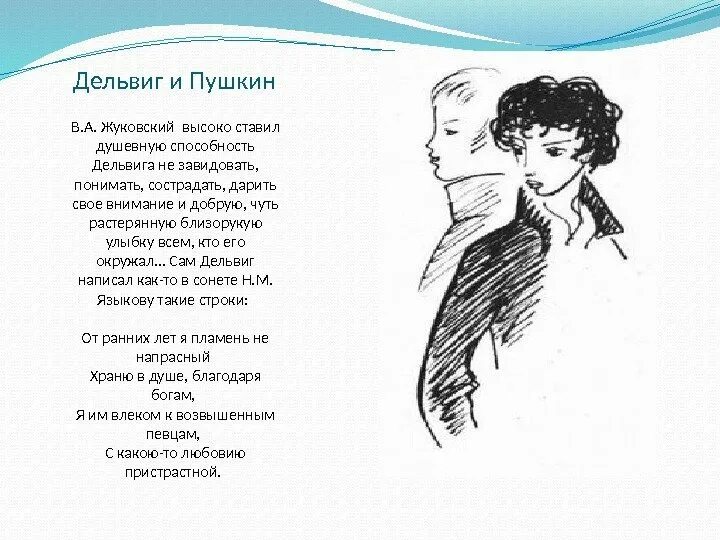 Дельвиг и Пушкин

В.А. Жуковский высоко ставил душевную способность Дельвига не завидовать, понимать, сострадать, дарить свое внимание и добрую, чуть растерянную близорукую улыбку всем, кто его окружал… Сам Дельвиг написал как-то в сонете Н.М. Языкову такие строки:

От ранних лет я пламень не напрасный
Храню в душе, благодаря богам,
Я им влеком к возвышенным певцам,
С какою-то любовию пристрастной.